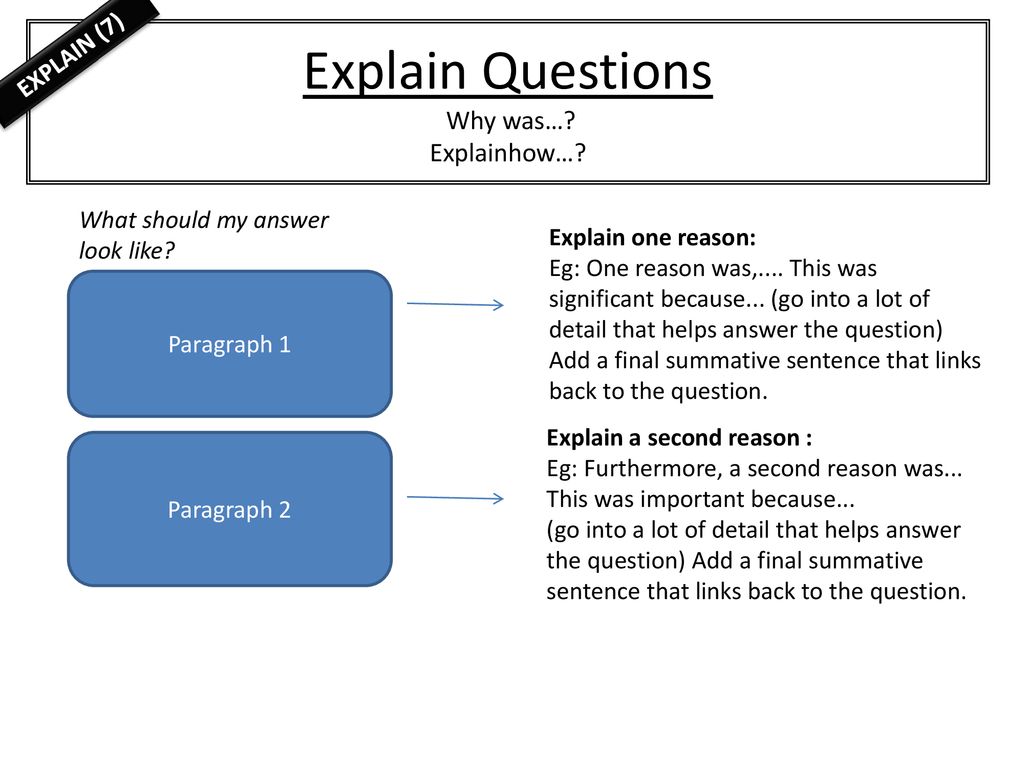 EXPLAIN (7)

Explain Questions
Why was…?
Explainhow…?

What should my answer look like?

Paragraph 1

Explain one reason:
Eg: One reason was,.... This was significant because... (go into a lot of detail that helps answer the question) Add a final summative sentence that links back to the question.

Paragraph 2

Explain a second reason :
Eg: Furthermore, a second reason was... This was important because...
(go into a lot of detail that helps answer the question) Add a final summative sentence that links back to the question.